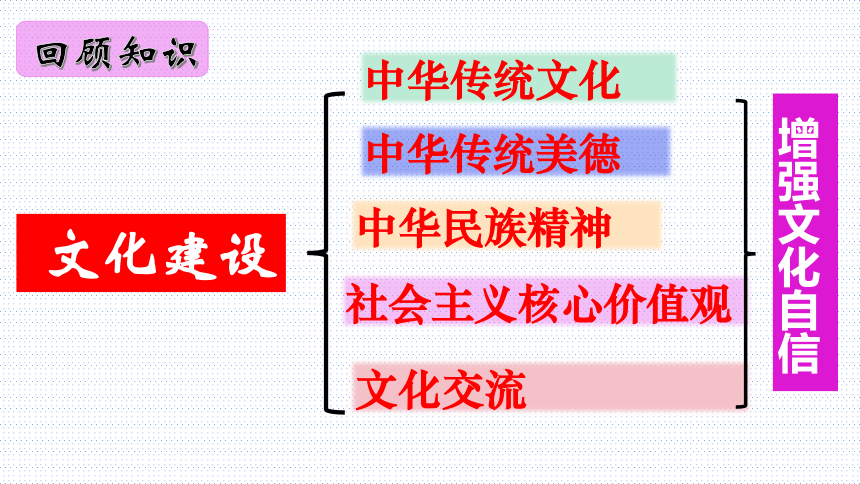 回顾知识

文化建设

中华传统文化

中华传统美德

中华民族精神

社会主义核心价值观

文化交流

增强文化自信